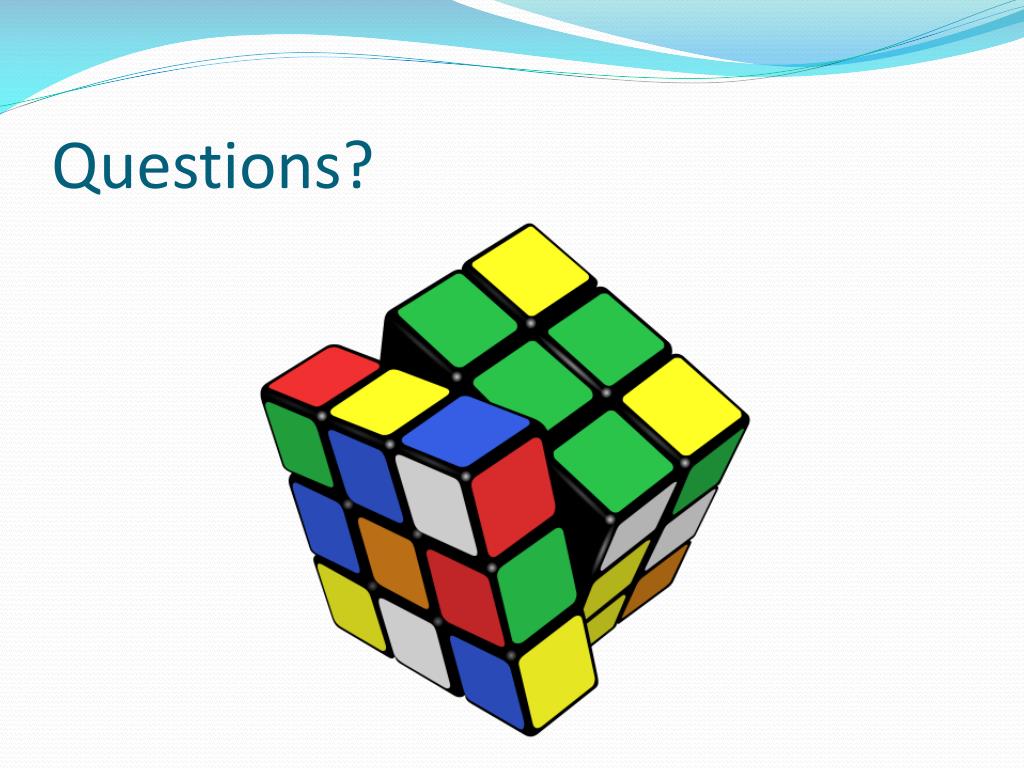 Questions?